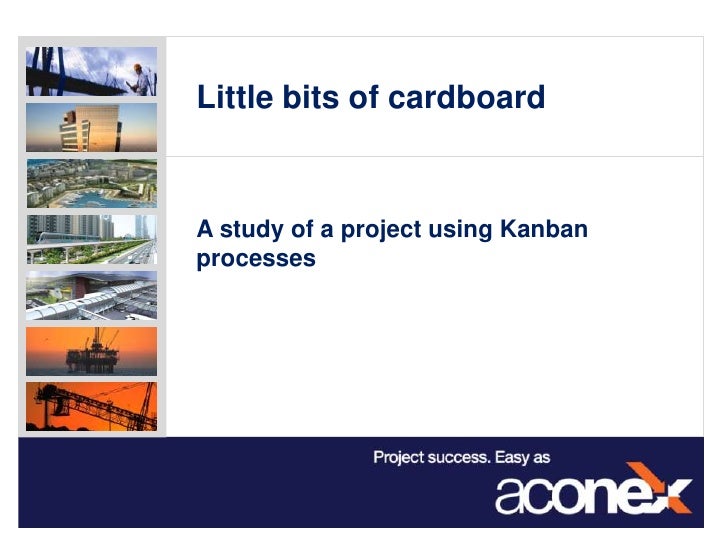 Little bits of cardboard

A study of a project using Kanban processes

Project success. Easy as

aconex